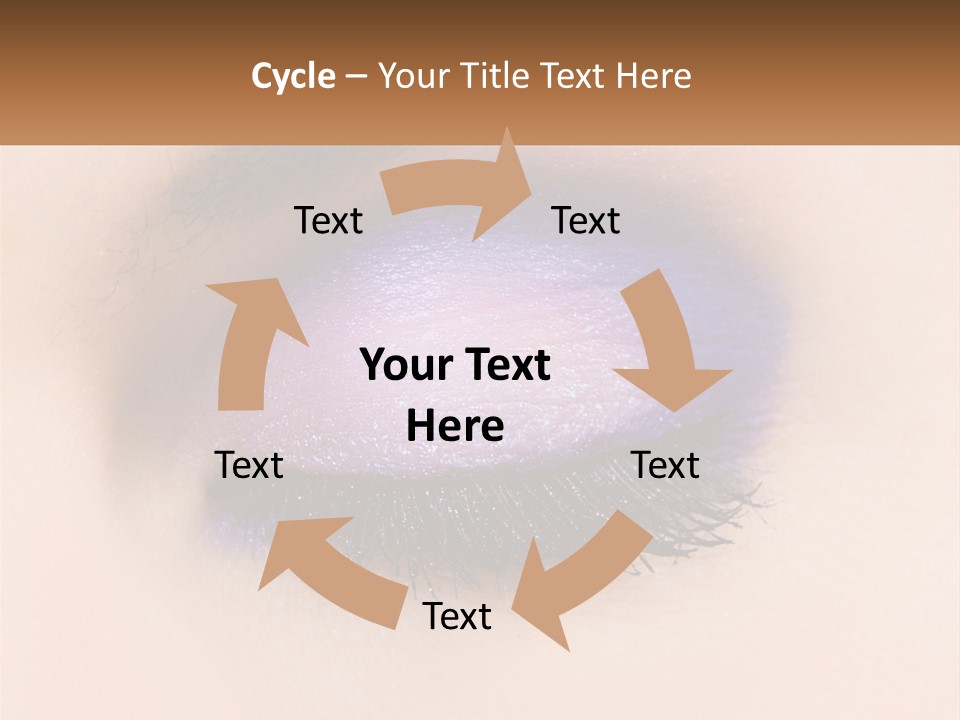 Cycle – Your Title Text Here

Text

Text

Your Text Here

Text

Text

Text